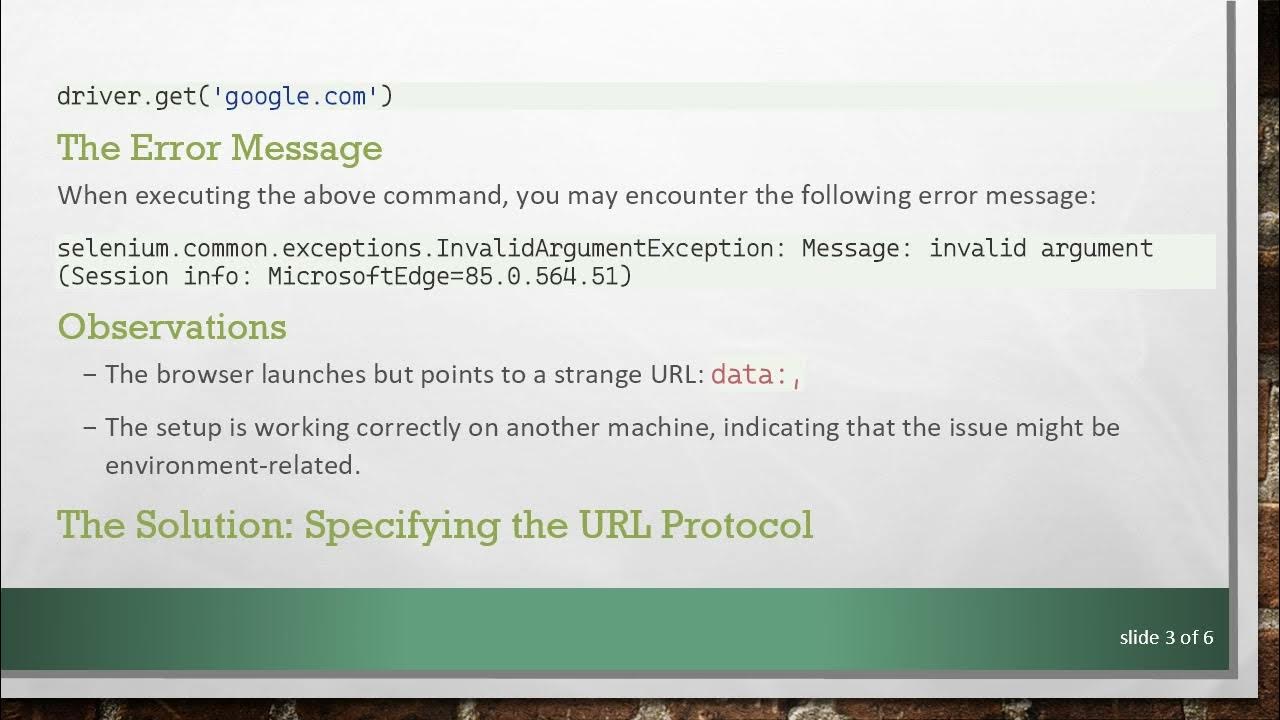 driver.get('google.com')

The Error Message

When executing the above command, you may encounter the following error message:

selenium.common.exceptions.InvalidArgumentException: Message: invalid argument
(Session info: MicrosoftEdge=85.0.564.51)

Observations

– The browser launches but points to a strange URL: data:,

– The setup is working correctly on another machine, indicating that the issue might be environment-related.

The Solution: Specifying the URL Protocol

slide 3 of 6